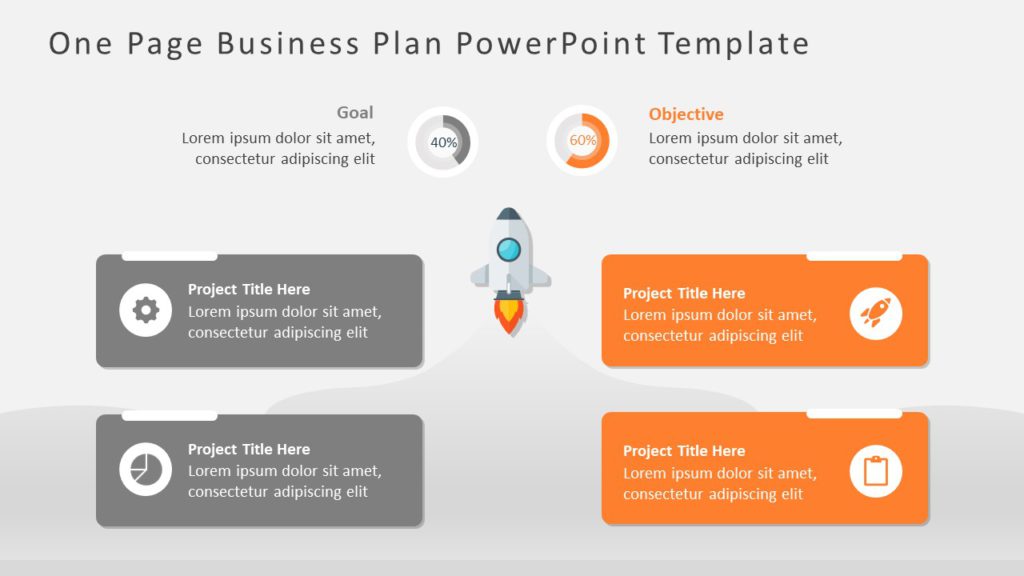 One Page Business Plan PowerPoint Template

Goal
Lorem ipsum dolor sit amet, consectetur adipiscing elit

40%

60%

Objective
Lorem ipsum dolor sit amet, consectetur adipiscing elit

Project Title Here
Lorem ipsum dolor sit amet, consectetur adipiscing elit

Project Title Here
Lorem ipsum dolor sit amet, consectetur adipiscing elit

Project Title Here
Lorem ipsum dolor sit amet, consectetur adipiscing elit

Project Title Here
Lorem ipsum dolor sit amet, consectetur adipiscing elit